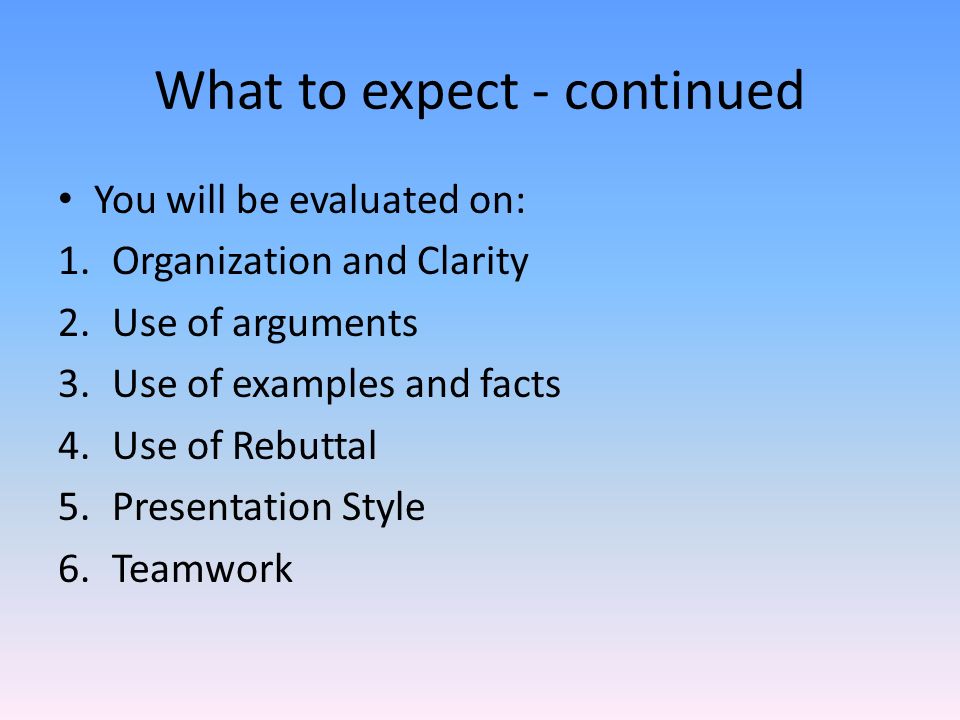 What to expect - continued

• You will be evaluated on:

1. Organization and Clarity
2. Use of arguments
3. Use of examples and facts
4. Use of Rebuttal
5. Presentation Style
6. Teamwork